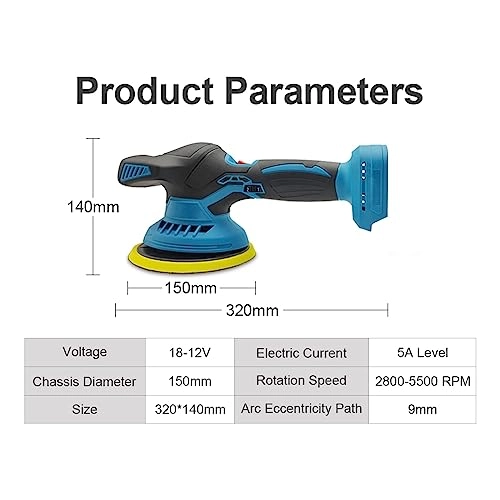 Product Parameters

140mm

150mm

320mm

| Voltage | 18-12V | Electric Current | 5A Level |
|---|---|---|---|
| Chassis Diameter | 150mm | Rotation Speed | 2800-5500 RPM |
| Size | 320*140mm | Arc Eccentricity Path | 9mm |